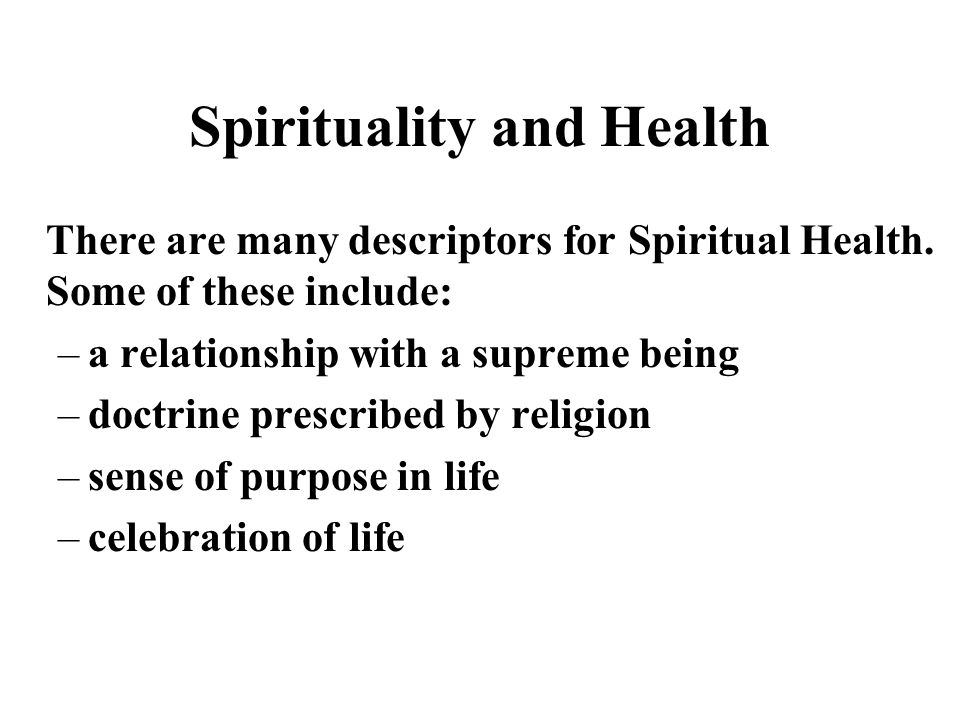 Spirituality and Health

There are many descriptors for Spiritual Health. Some of these include:

– a relationship with a supreme being
– doctrine prescribed by religion
– sense of purpose in life
– celebration of life